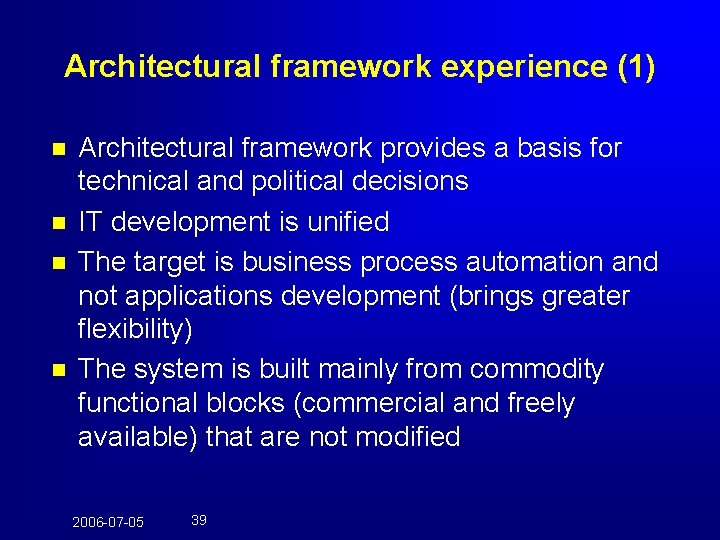 Architectural framework experience (1)

- Architectural framework provides a basis for technical and political decisions
- IT development is unified
- The target is business process automation and not applications development (brings greater flexibility)
- The system is built mainly from commodity functional blocks (commercial and freely available) that are not modified

2006-07-05 39